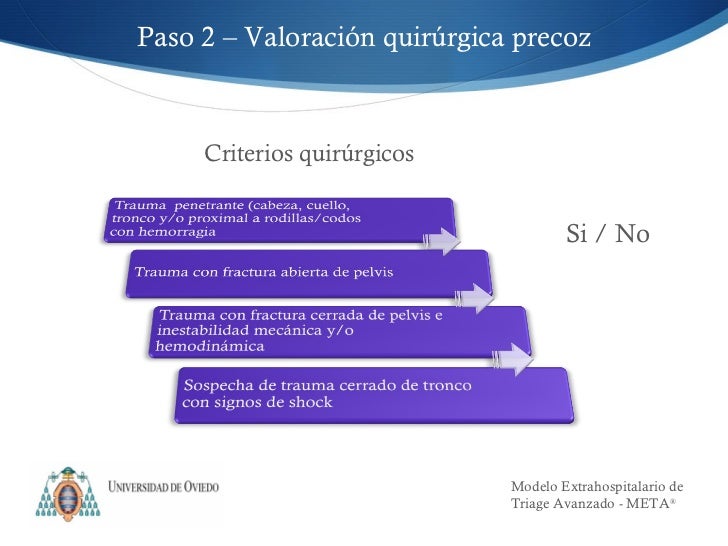 Paso 2 – Valoración quirúrgica precoz

Criterios quirúrgicos

Trauma penetrante (cabeza, cuello, tronco y/o proximal a rodillas/codos con hemorragia

Trauma con fractura abierta de pelvis

Trauma con fractura cerrada de pelvis e inestabilidad mecánica y/o hemodinámica

Sospecha de trauma cerrado de tronco con signos de shock

Si / No

UNIVERSIDAD DE OVIEDO

Modelo Extrahospitalario de Triage Avanzado - META®